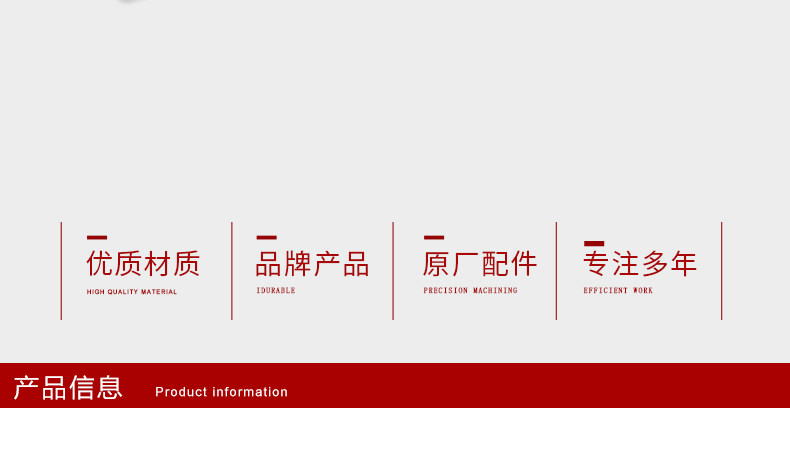 优质材质
HIGH QUALITY MATERIAL

品牌产品
IDURABLE

原厂配件
PRECISION MACHINING

专注多年
EFFICIENT WORK

产品信息 Product information